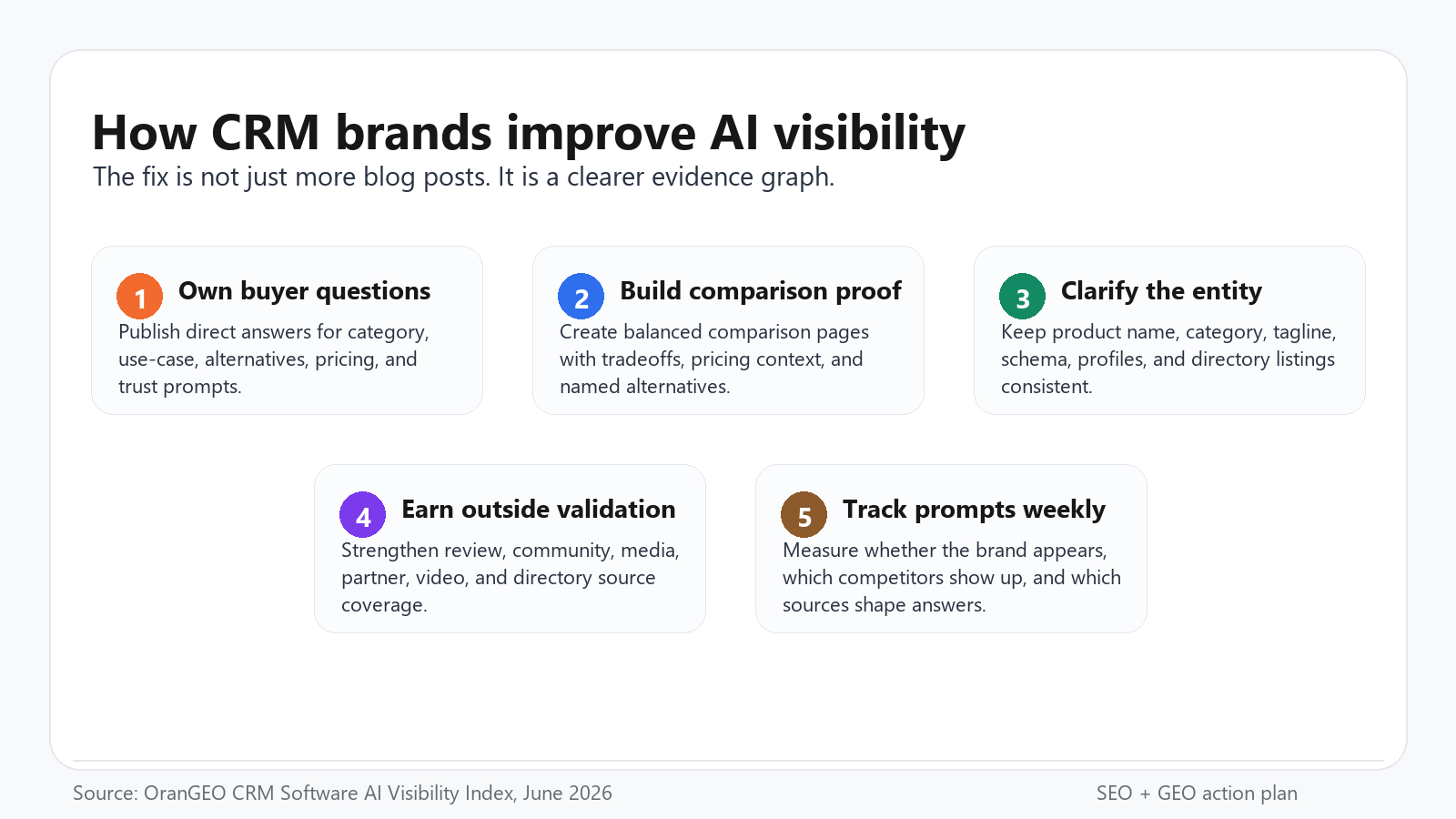 How CRM brands improve AI visibility

The fix is not just more blog posts. It is a clearer evidence graph.

1 Own buyer questions

Publish direct answers for category, use-case, alternatives, pricing, and trust prompts.

2 Build comparison proof

Create balanced comparison pages with tradeoffs, pricing context, and named alternatives.

3 Clarify the entity

Keep product name, category, tagline, schema, profiles, and directory listings consistent.

4 Earn outside validation

Strengthen review, community, media, partner, video, and directory source coverage.

5 Track prompts weekly

Measure whether the brand appears, which competitors show up, and which sources shape answers.

Source: OranGEO CRM Software AI Visibility Index, June 2026

SEO + GEO action plan